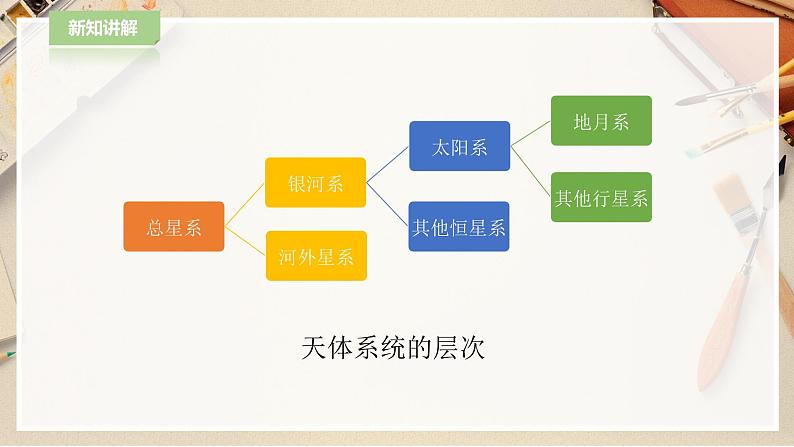 新知讲解

总星系

银河系

河外星系

太阳系

其他恒星系

地月系

其他行星系

天体系统的层次